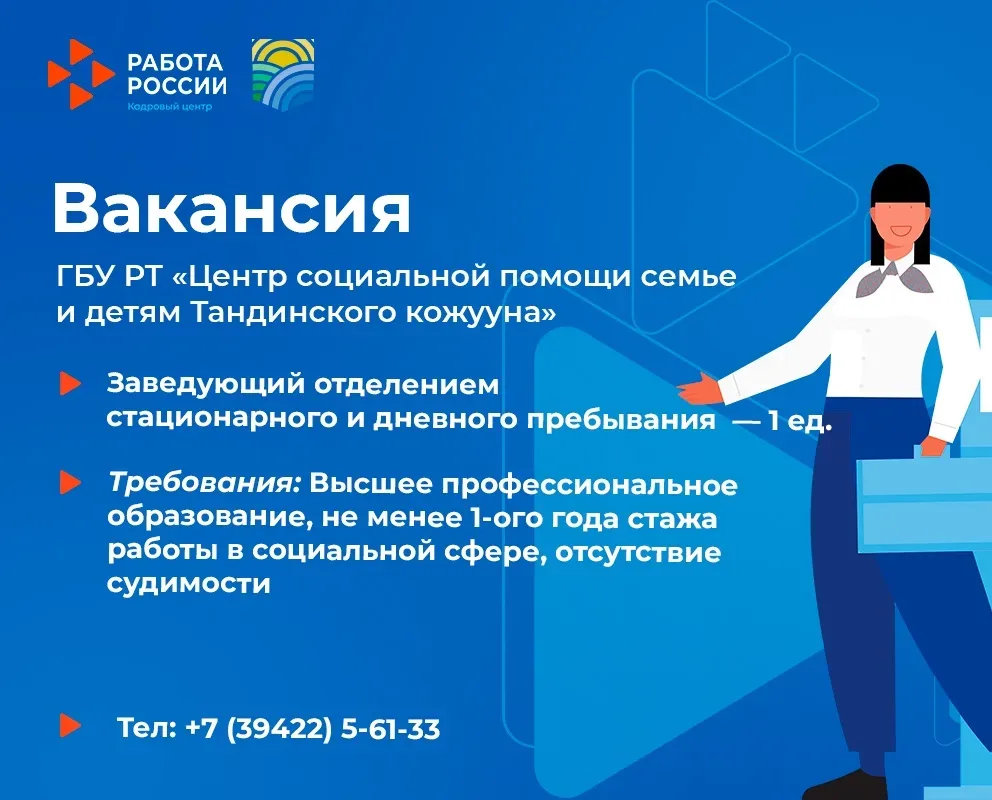 РАБОТА РОССИИ
Кадровый центр

Вакансия

ГБУ РТ «Центр социальной помощи семье и детям Тандинского кожууна»

Заведующий отделением стационарного и дневного пребывания — 1 ед.

Требования: Высшее профессиональное образование, не менее 1-ого года стажа работы в социальной сфере, отсутствие судимости

Тел: +7 (39422) 5-61-33